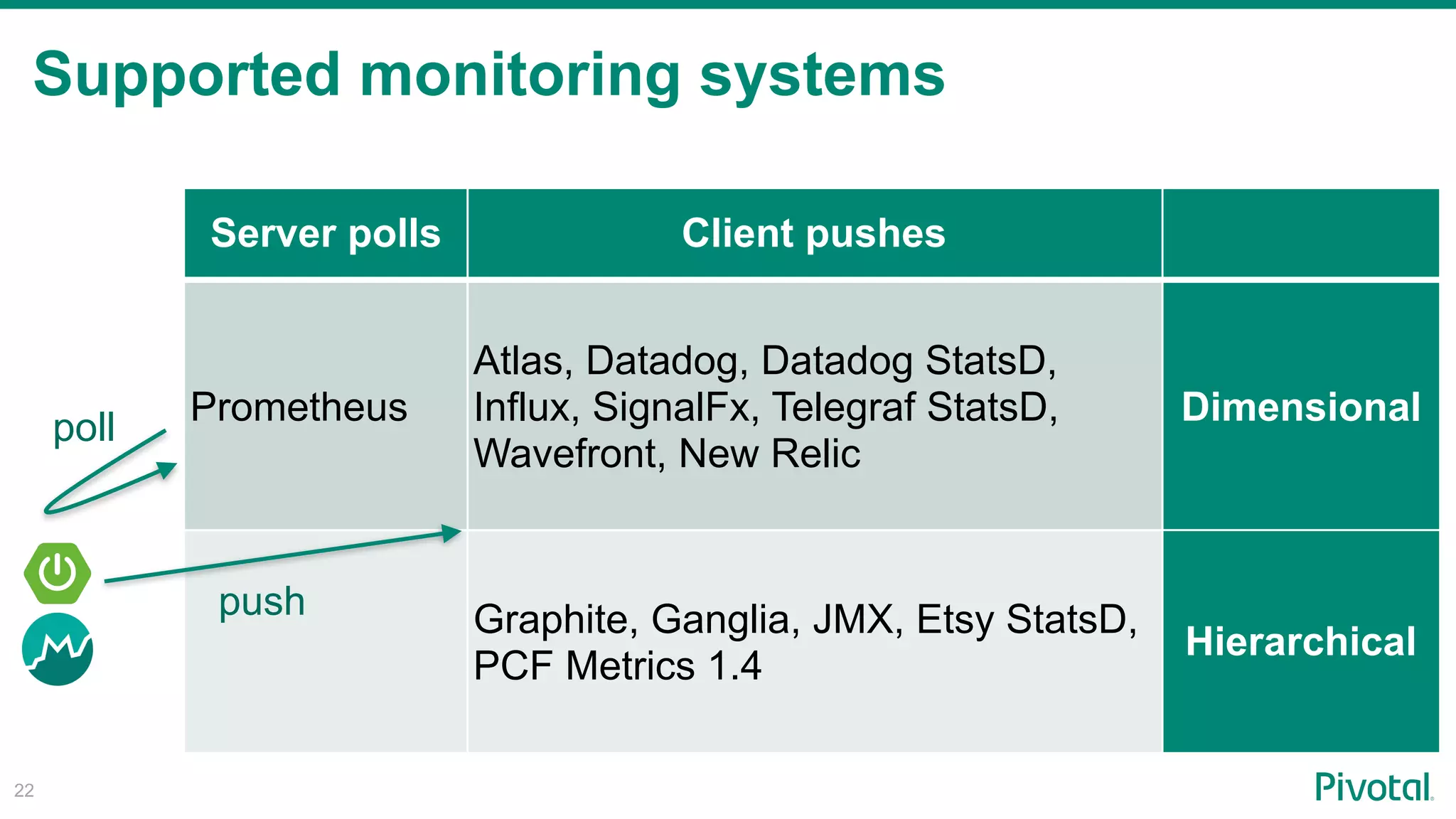 Supported monitoring systems

| Server polls | Client pushes | |
|---|---|---|
| Prometheus | Atlas, Datadog, Datadog StatsD, Influx, SignalFx, Telegraf StatsD, Wavefront, New Relic | Dimensional |
| | Graphite, Ganglia, JMX, Etsy StatsD, PCF Metrics 1.4 | Hierarchical |

poll

push

22

Pivotal